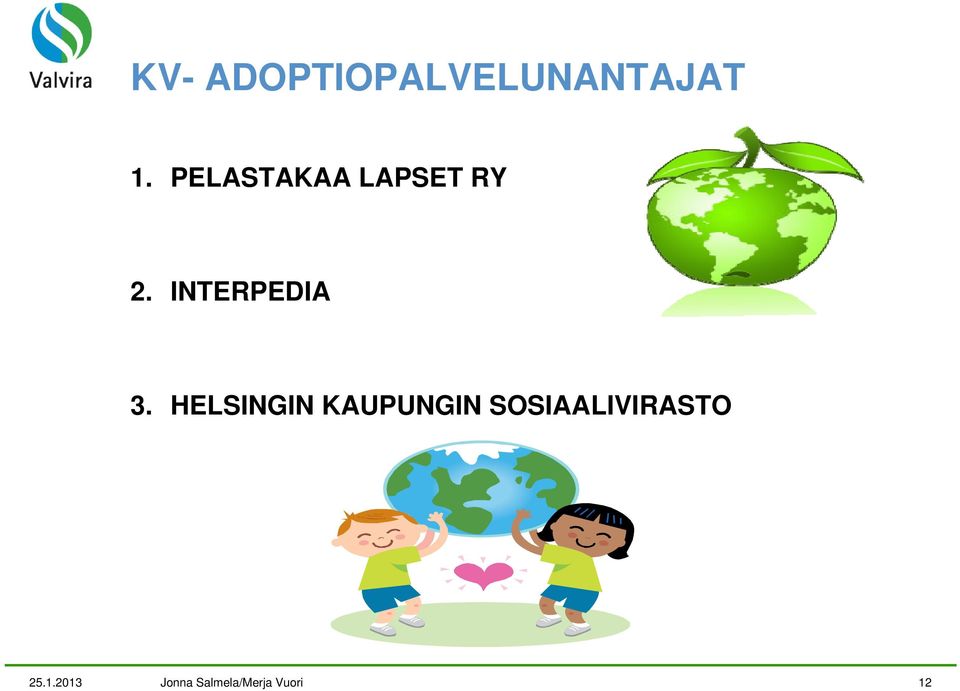 Valvira

KV- ADOPTIOPALVELUNANTAJAT

1. PELASTAKAA LAPSET RY

2. INTERPEDIA

3. HELSINGIN KAUPUNGIN SOSIAALIVIRASTO

25.1.2013 Jonna Salmela/Merja Vuori 12